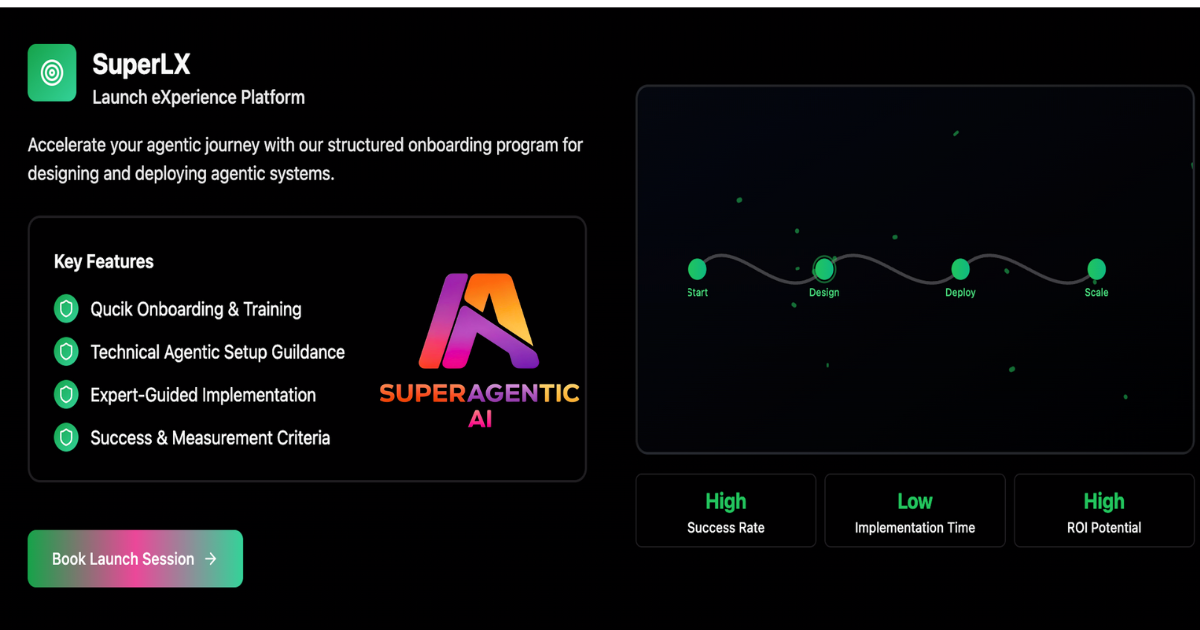 SuperLX
Launch eXperience Platform

Accelerate your agentic journey with our structured onboarding program for designing and deploying agentic systems.

Key Features

Qucik Onboarding & Training

Technical Agentic Setup Guildance

Expert-Guided Implementation

Success & Measurement Criteria

SUPERAGENTIC AI

Book Launch Session →

Start
Design
Deploy
Scale

High
Success Rate

Low
Implementation Time

High
ROI Potential